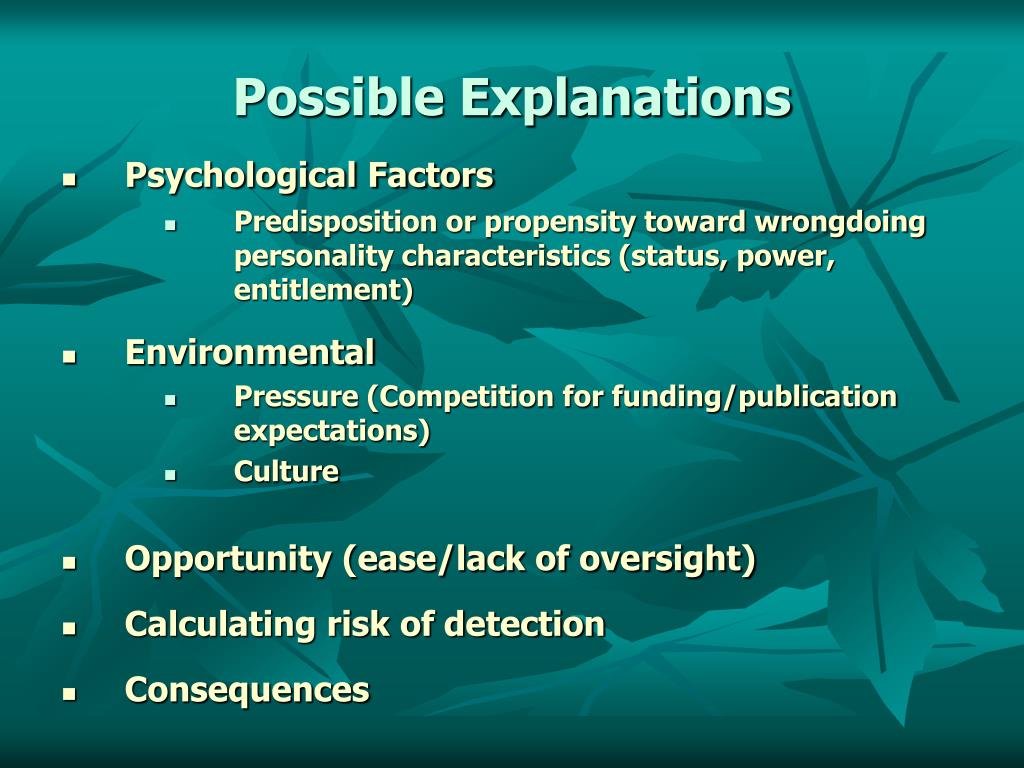 Possible Explanations

- Psychological Factors
  - Predisposition or propensity toward wrongdoing personality characteristics (status, power, entitlement)
- Environmental
  - Pressure (Competition for funding/publication expectations)
  - Culture
- Opportunity (ease/lack of oversight)
- Calculating risk of detection
- Consequences